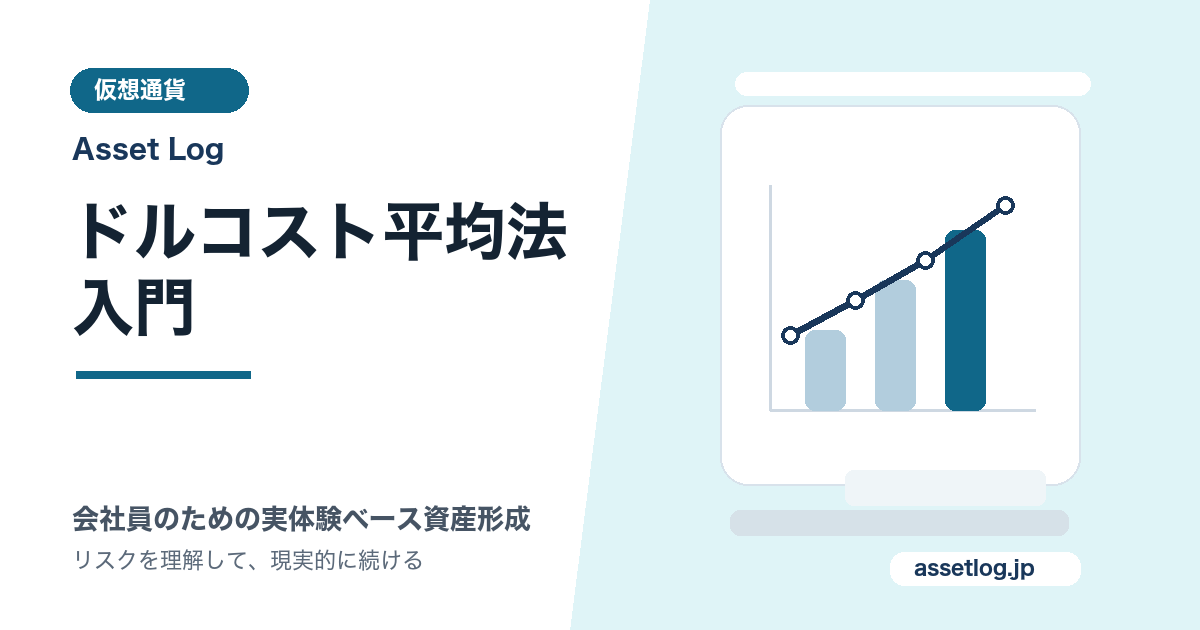 仮想通貨

Asset Log

ドルコスト平均法入門

会社員のための実体験ベース資産形成

リスクを理解して、現実的に続ける

assetlog.jp